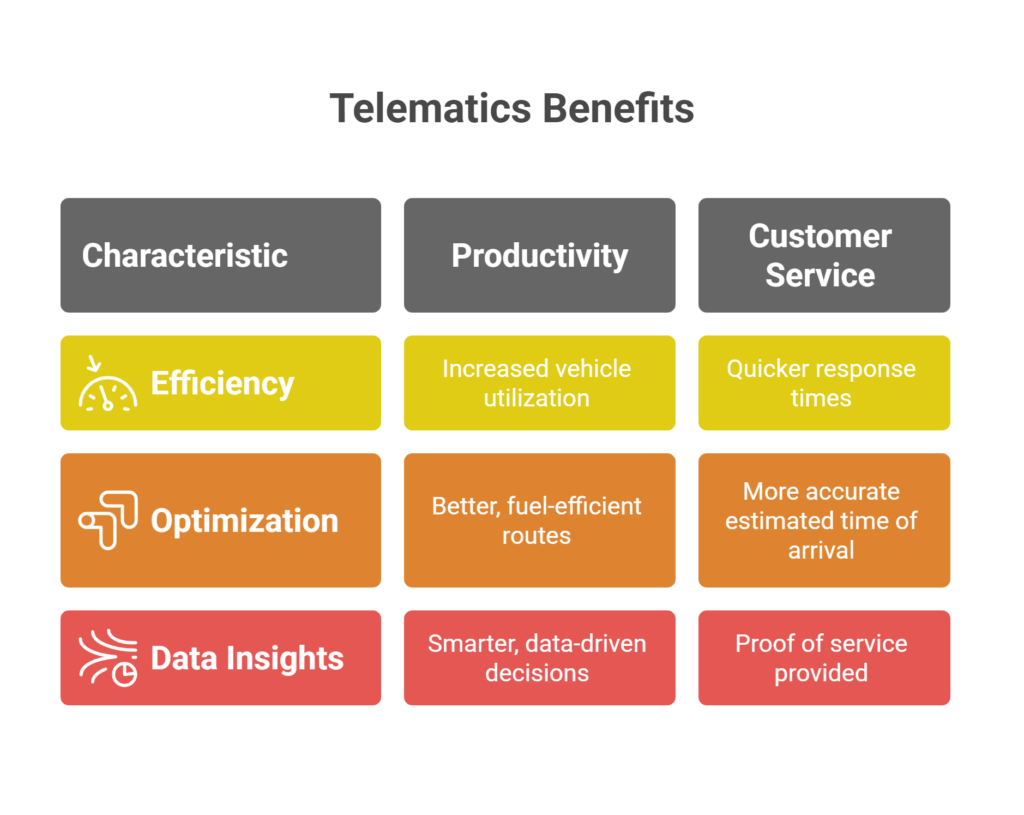 Telematics Benefits

| Characteristic | Productivity | Customer Service |
|---|---|---|
| Efficiency | Increased vehicle utilization | Quicker response times |
| Optimization | Better, fuel-efficient routes | More accurate estimated time of arrival |
| Data Insights | Smarter, data-driven decisions | Proof of service provided |